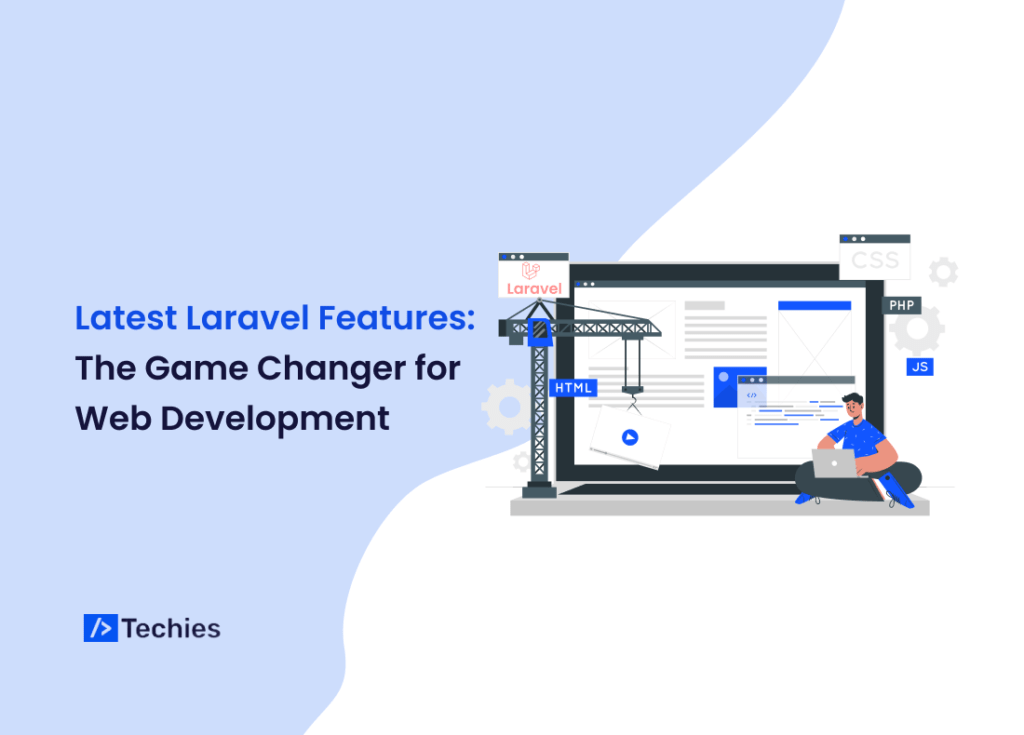 Latest Laravel Features: The Game Changer for Web Development

Laravel

CSS

PHP

JS

HTML

</>

/> Techies